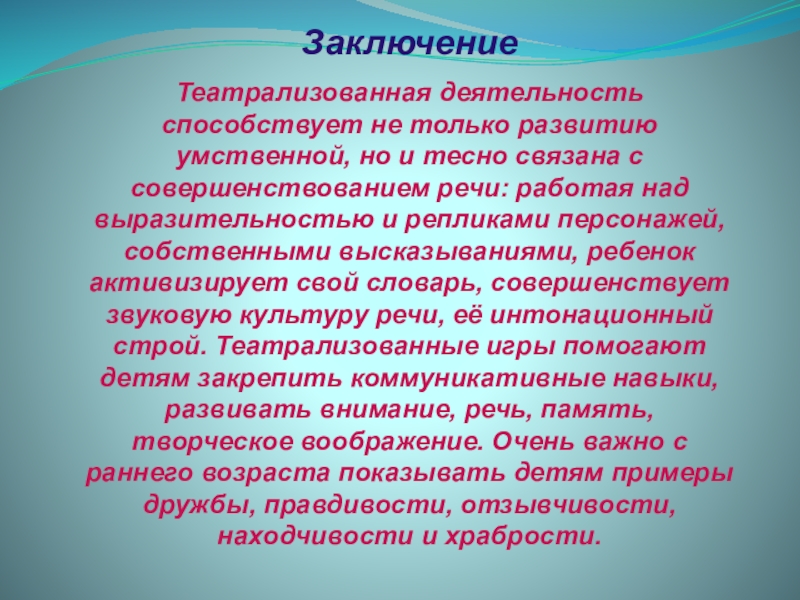 Заключение

Театрализованная деятельность способствует не только развитию умственной, но и тесно связана с совершенствованием речи: работая над выразительностью и репликами персонажей, собственными высказываниями, ребенок активизирует свой словарь, совершенствует звуковую культуру речи, её интонационный строй. Театрализованные игры помогают детям закрепить коммуникативные навыки, развивать внимание, речь, память, творческое воображение. Очень важно с раннего возраста показывать детям примеры дружбы, правдивости, отзывчивости, находчивости и храбрости.